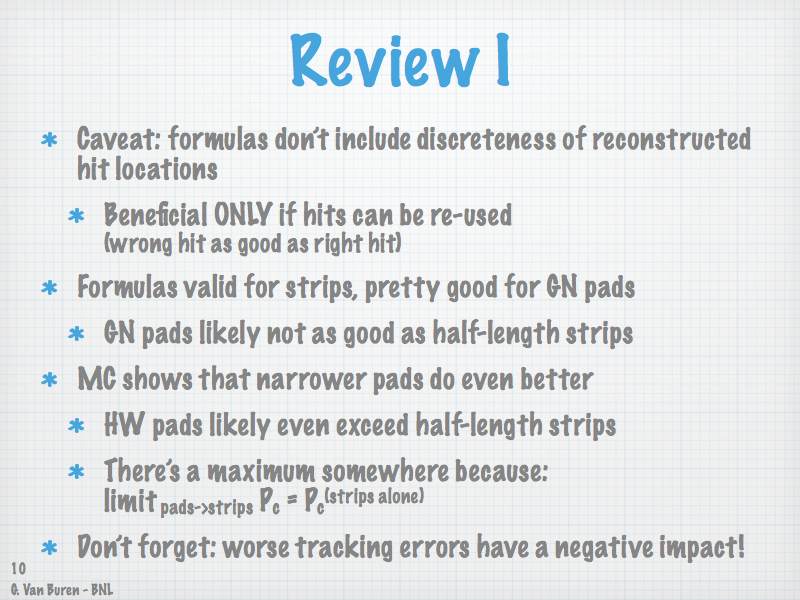 Review I

* Caveat: formulas don't include discreteness of reconstructed hit locations

* Beneficial ONLY if hits can be re-used (wrong hit as good as right hit)

* Formulas valid for strips, pretty good for GN pads

* GN pads likely not as good as half-length strips

* MC shows that narrower pads do even better

* HW pads likely even exceed half-length strips

* There's a maximum somewhere because: $\text{limit}_{\text{pads->strips}}\ P_c = P_c^{\text{(strips alone)}}$

* Don't forget: worse tracking errors have a negative impact!

10

G. Van Buren - BNL